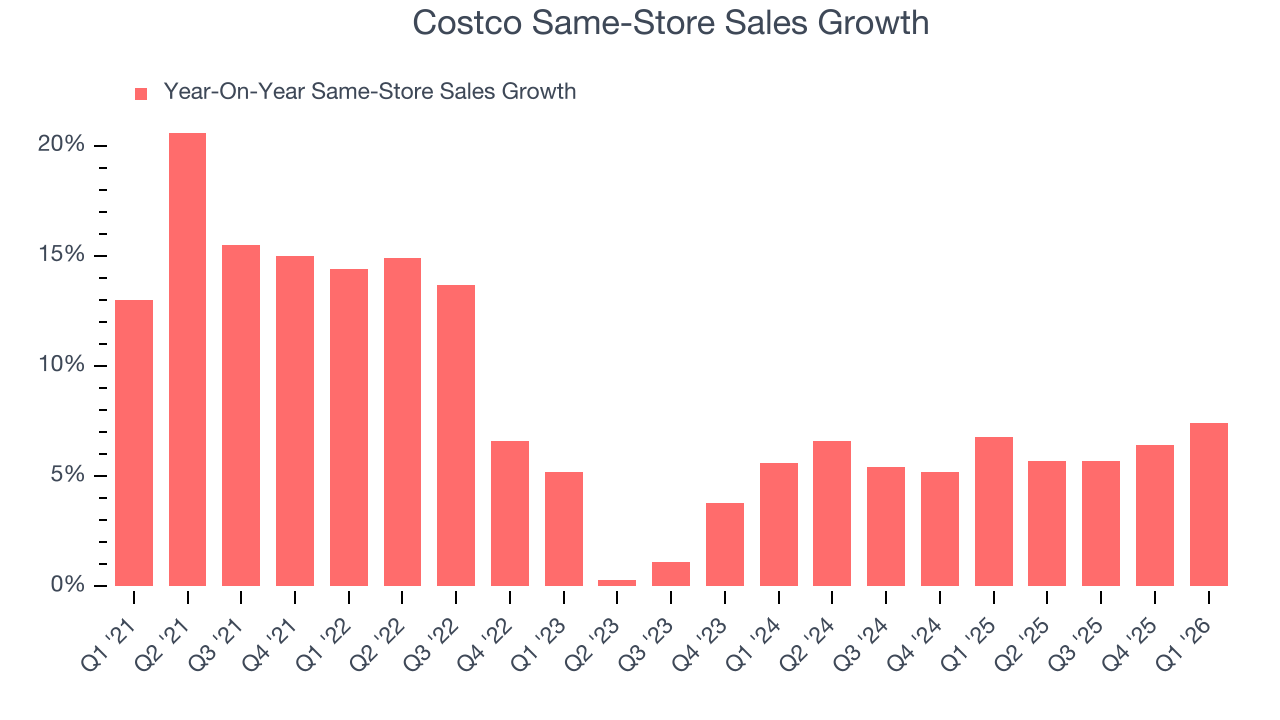 Costco Same-Store Sales Growth

Year-On-Year Same-Store Sales Growth

20%
15%
10%
5%
0%

Q1 '21
Q2 '21
Q3 '21
Q4 '21
Q1 '22
Q2 '22
Q3 '22
Q4 '22
Q1 '23
Q2 '23
Q3 '23
Q4 '23
Q1 '24
Q2 '24
Q3 '24
Q4 '24
Q1 '25
Q2 '25
Q3 '25
Q4 '25
Q1 '26